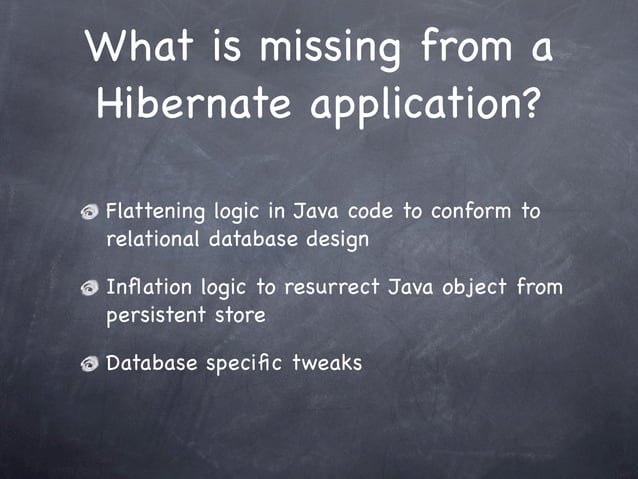 What is missing from a Hibernate application?

Flattening logic in Java code to conform to relational database design

Inflation logic to resurrect Java object from persistent store

Database specific tweaks